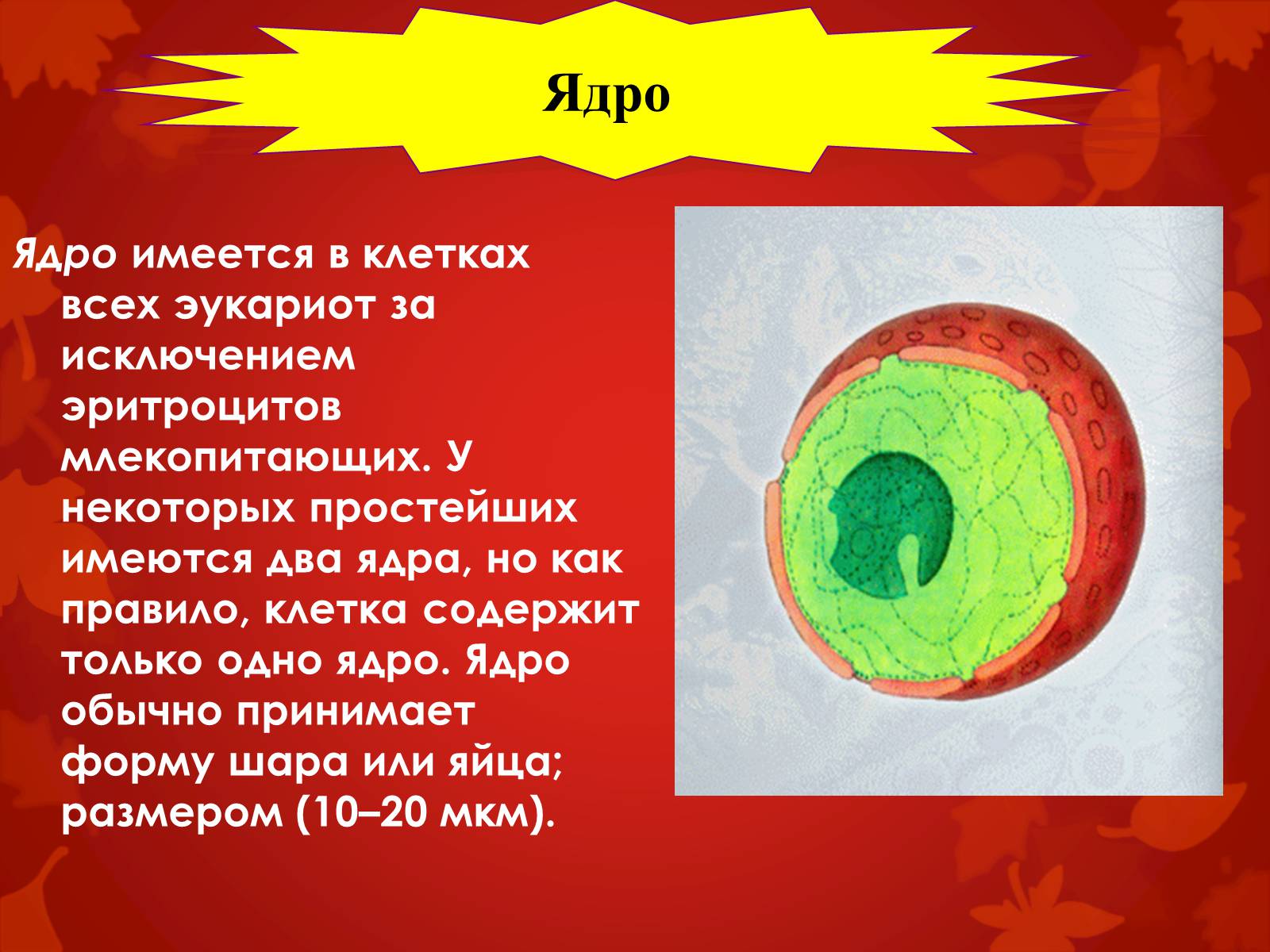 Ядро

Ядро имеется в клетках всех эукариот за исключением эритроцитов млекопитающих. У некоторых простейших имеются два ядра, но как правило, клетка содержит только одно ядро. Ядро обычно принимает форму шара или яйца; размером (10–20 мкм).